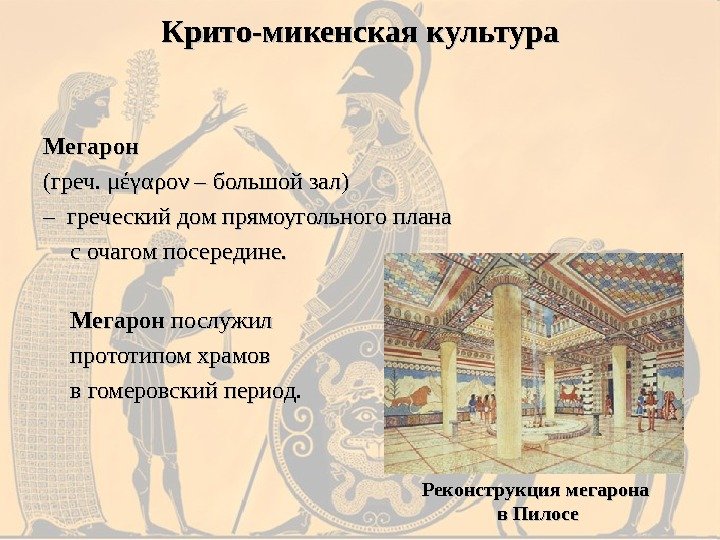 Крито-микенская культура

Мегарон
(греч. μέγαρον – большой зал)
– греческий дом прямоугольного плана с очагом посередине.

Мегарон послужил прототипом храмов в гомеровский период.

Реконструкция мегарона в Пилосе